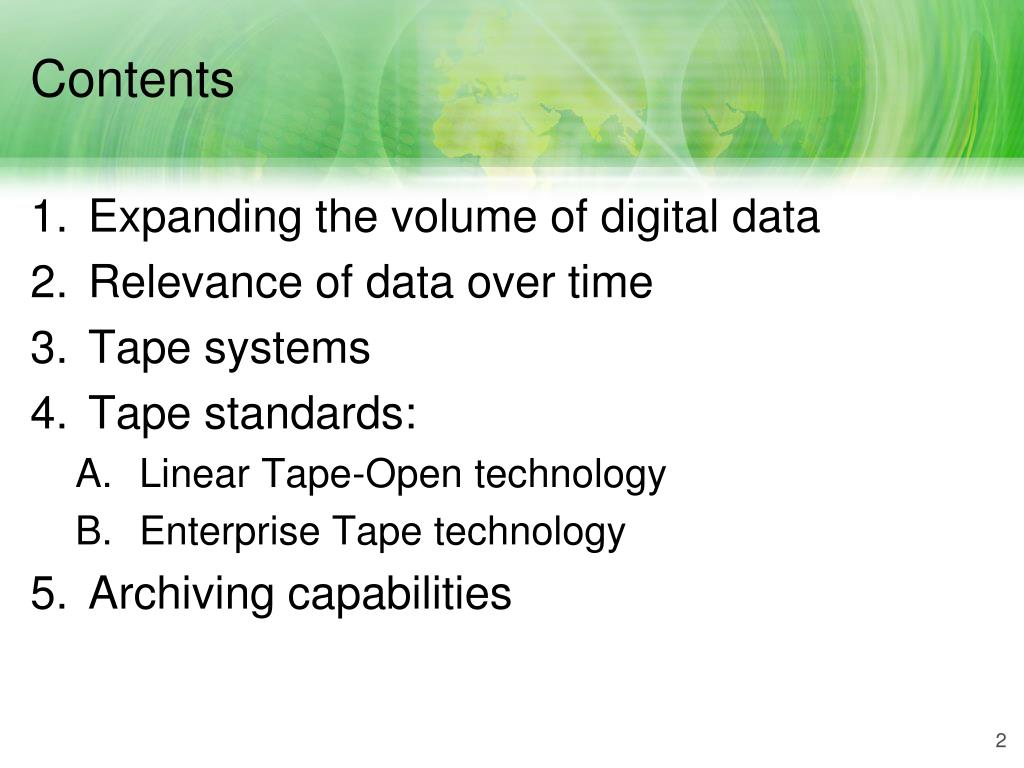 Contents

1. Expanding the volume of digital data
2. Relevance of data over time
3. Tape systems
4. Tape standards:
A. Linear Tape-Open technology
B. Enterprise Tape technology
5. Archiving capabilities

2